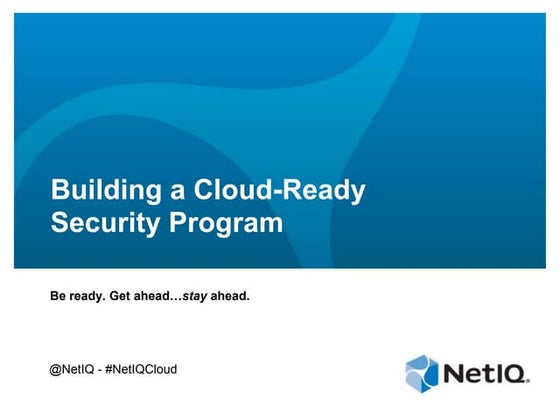 Building a Cloud-Ready Security Program

Be ready. Get ahead…stay ahead.

@NetIQ - #NetIQCloud

NetIQ.